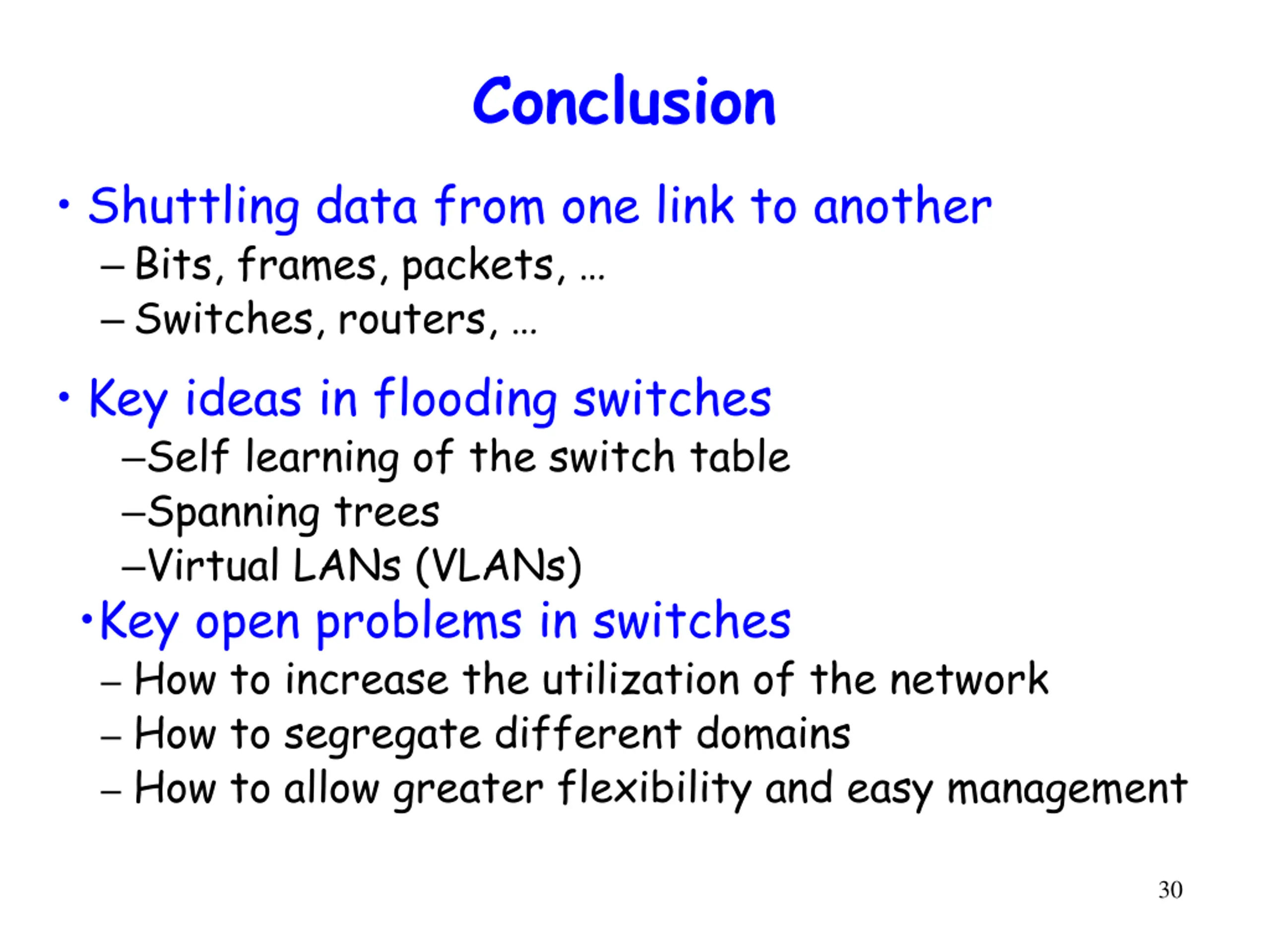 Conclusion

• Shuttling data from one link to another
– Bits, frames, packets, ...
– Switches, routers, ...

• Key ideas in flooding switches
–Self learning of the switch table
–Spanning trees
–Virtual LANs (VLANs)

•Key open problems in switches
– How to increase the utilization of the network
– How to segregate different domains
– How to allow greater flexibility and easy management

30